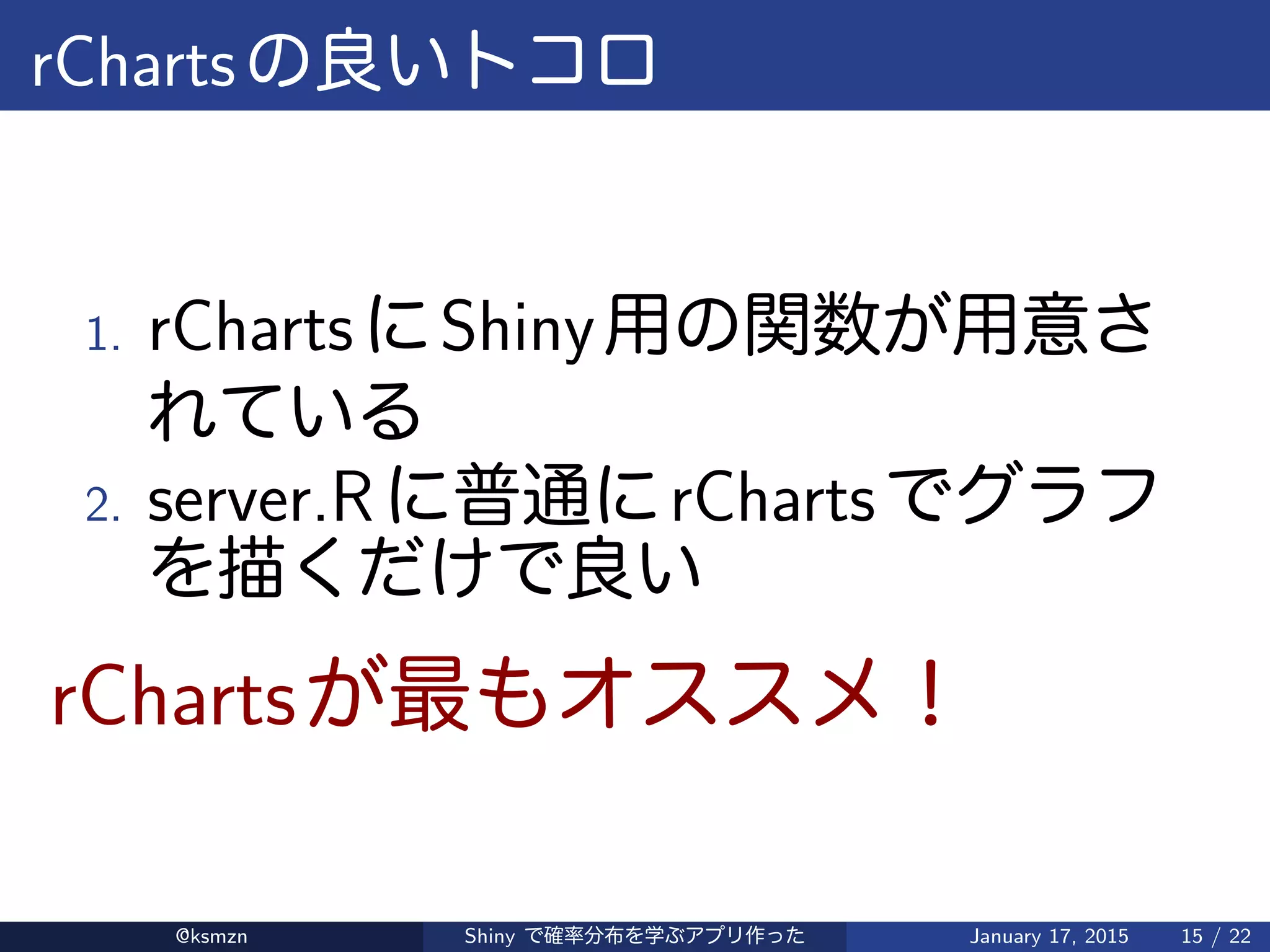 rCharts の良いトコロ

1. rCharts に Shiny 用の関数が用意されている
2. server.R に普通に rCharts でグラフを描くだけで良い

rCharts が最もオススメ！

@ksmzn    Shiny で確率分布を学ぶアプリ作った    January 17, 2015    15 / 22